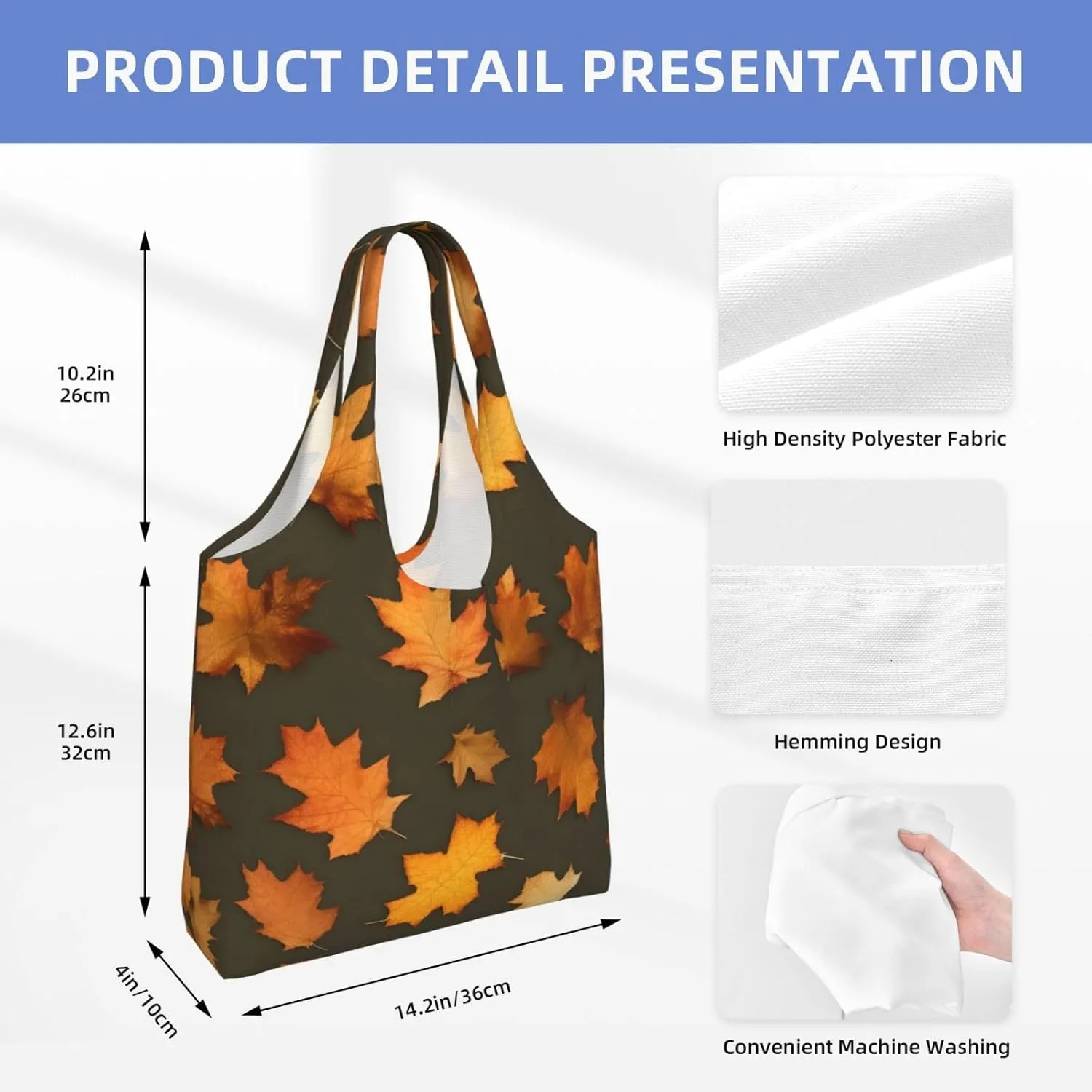 PRODUCT DETAIL PRESENTATION

10.2in
26cm

12.6in
32cm

4in/10cm

14.2in/36cm

High Density Polyester Fabric

Hemming Design

Convenient Machine Washing